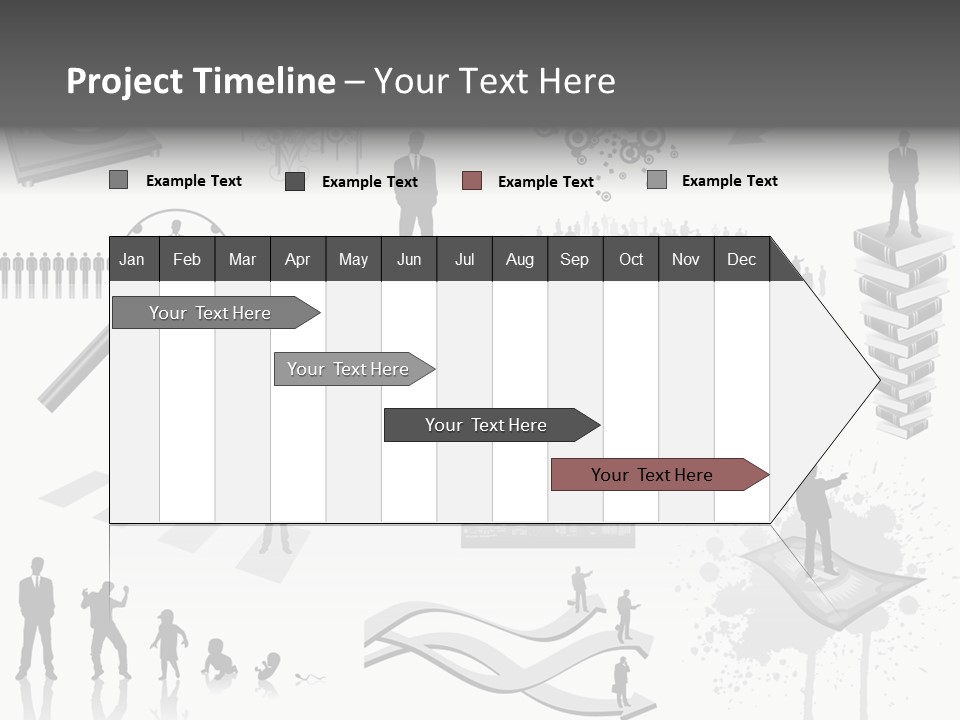 Project Timeline – Your Text Here

Example Text Example Text Example Text Example Text

| Jan | Feb | Mar | Apr | May | Jun | Jul | Aug | Sep | Oct | Nov | Dec |
|---|---|---|---|---|---|---|---|---|---|---|---|

Your Text Here

Your Text Here

Your Text Here

Your Text Here